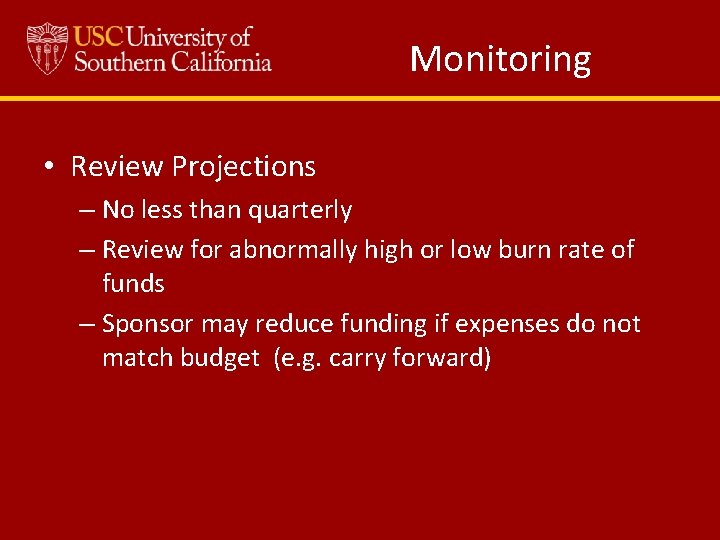 USC University of Southern California

Monitoring

• Review Projections
– No less than quarterly
– Review for abnormally high or low burn rate of funds
– Sponsor may reduce funding if expenses do not match budget (e.g. carry forward)